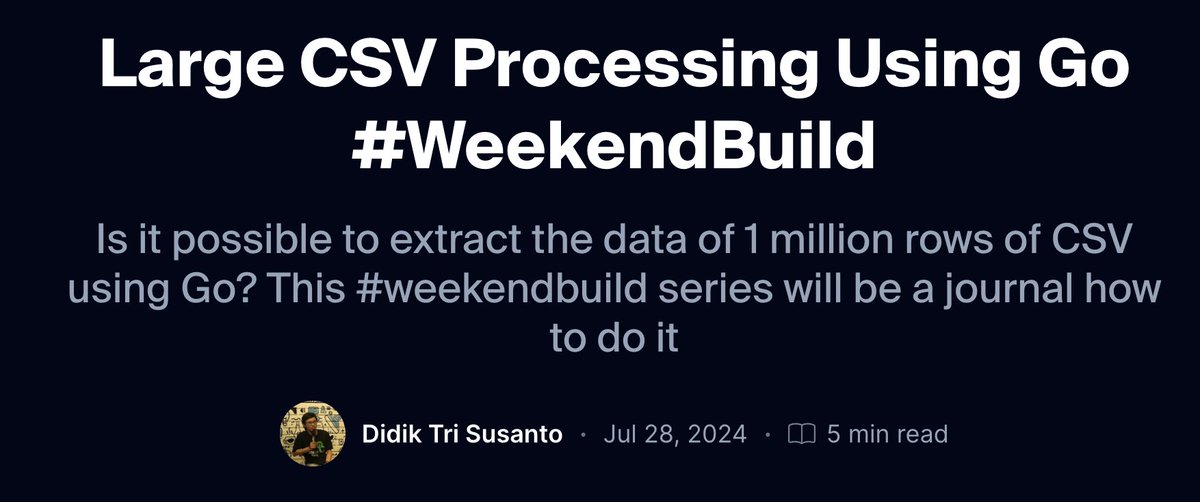 Large CSV Processing Using Go #WeekendBuild

Is it possible to extract the data of 1 million rows of CSV using Go? This #weekendbuild series will be a journal how to do it

Didik Tri Susanto · Jul 28, 2024 · 5 min read